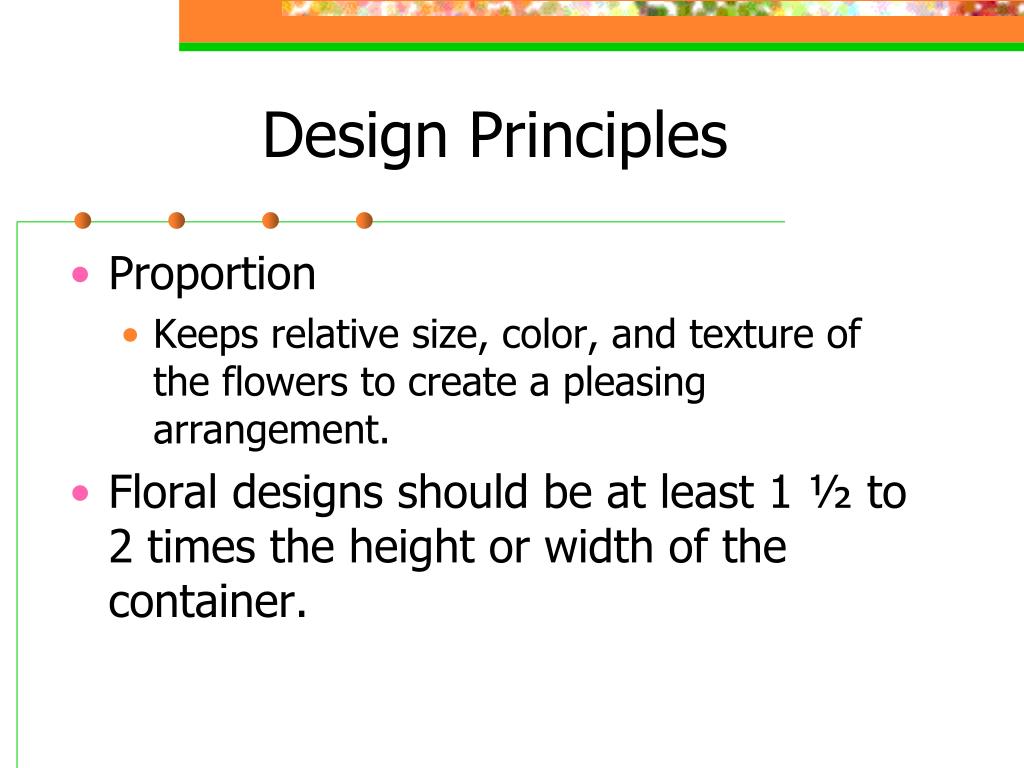 Design Principles

• Proportion
  • Keeps relative size, color, and texture of the flowers to create a pleasing arrangement.
• Floral designs should be at least 1 ½ to 2 times the height or width of the container.